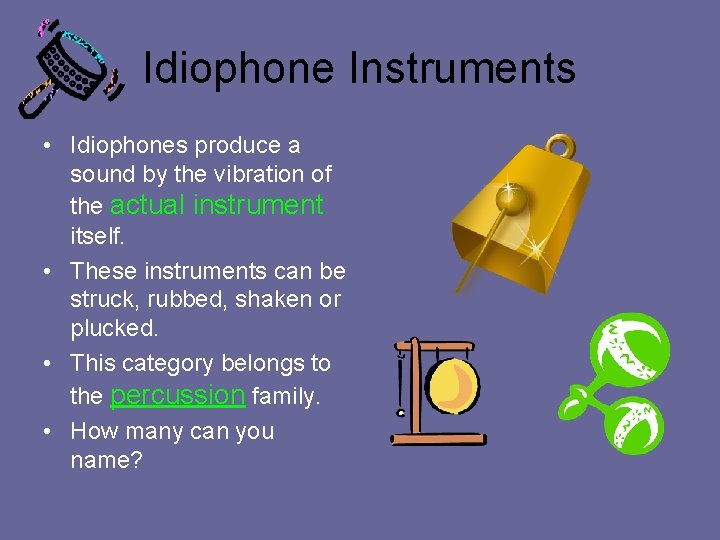 Idiophone Instruments

• Idiophones produce a sound by the vibration of the actual instrument itself.
• These instruments can be struck, rubbed, shaken or plucked.
• This category belongs to the percussion family.
• How many can you name?